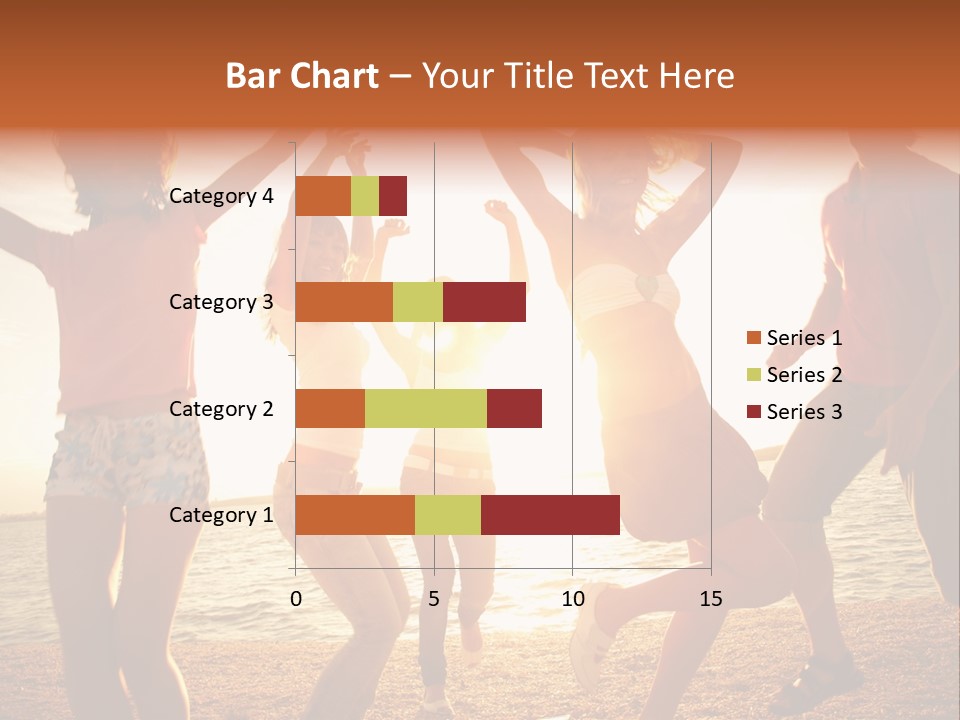 Bar Chart – Your Title Text Here

Category 4
Category 3
Category 2
Category 1

0
5
10
15

Series 1
Series 2
Series 3